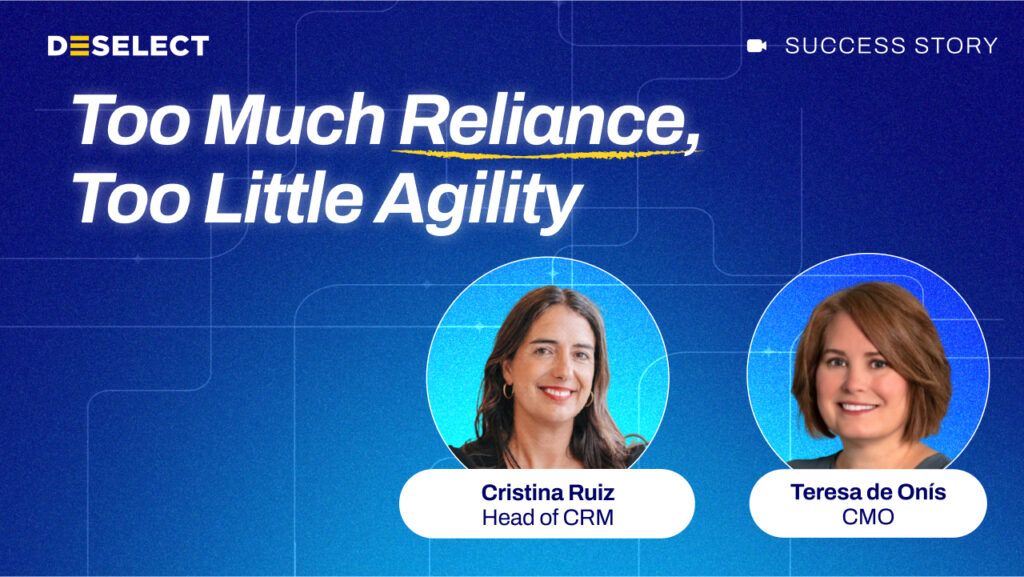 DESELECT

SUCCESS STORY

Too Much Reliance, Too Little Agility

Cristina Ruiz
Head of CRM

Teresa de Onís
CMO